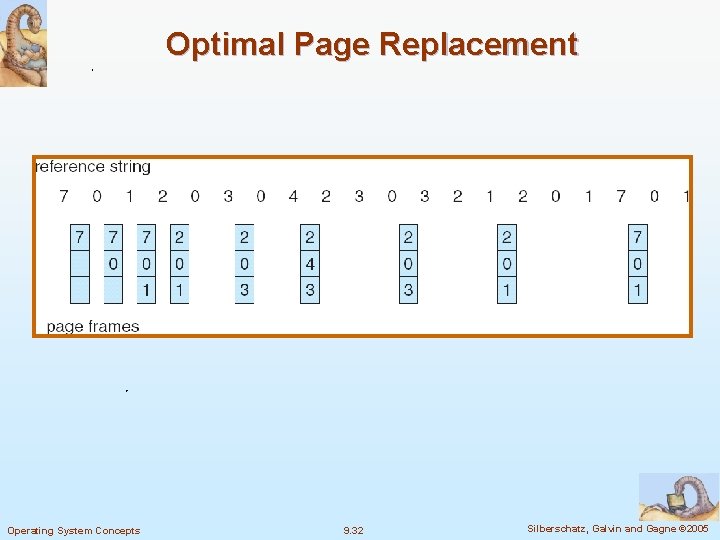 Optimal Page Replacement

reference string

7 0 1 2 0 3 0 4 2 3 0 3 2 1 2 0 1 7 0 1

| 7 | 7 | 7 | 2 | 2 | 2 | 2 | 2 | 7 |
|---|---|---|---|---|---|---|---|---|
|   | 0 | 0 | 0 | 0 | 4 | 0 | 0 | 0 |
|   |   | 1 | 1 | 3 | 3 | 3 | 1 | 1 |

page frames

Operating System Concepts

9.32

Silberschatz, Galvin and Gagne ©2005